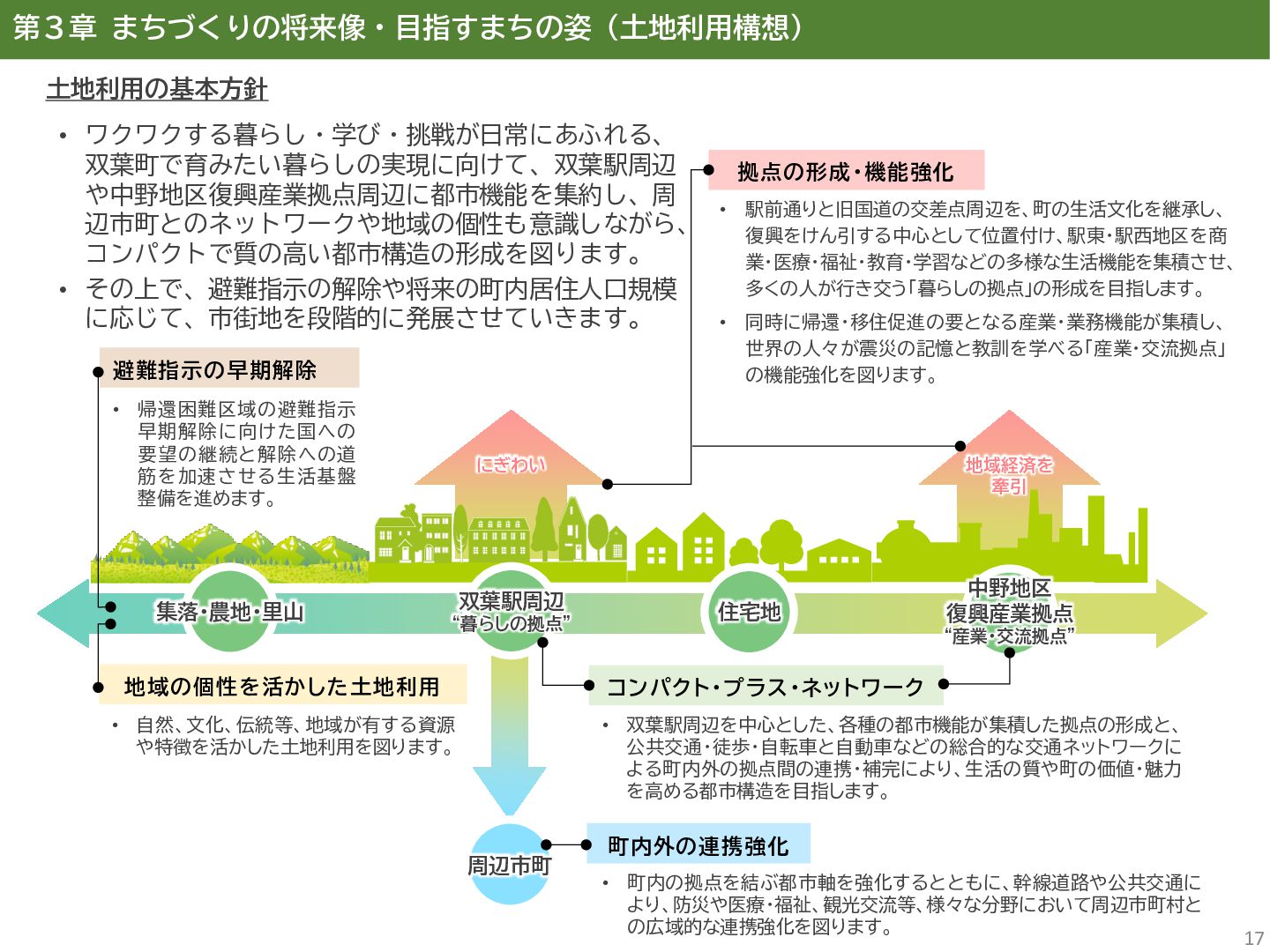 第３章 まちづくりの将来像・目指すまちの姿（土地利用構想）

土地利用の基本方針

• ワクワクする暮らし・学び・挑戦が日常にあふれる、双葉町で育みたい暮らしの実現に向けて、双葉駅周辺や中野地区復興産業拠点周辺に都市機能を集約し、周辺市町とのネットワークや地域の個性も意識しながら、コンパクトで質の高い都市構造の形成を図ります。

• その上で、避難指示の解除や将来の町内居住人口規模に応じて、市街地を段階的に発展させていきます。

拠点の形成・機能強化

• 駅前通りと旧国道の交差点周辺を、町の生活文化を継承し、復興をけん引する中心として位置付け、駅東・駅西地区を商業・医療・福祉・教育・学習などの多様な生活機能を集積させ、多くの人が行き交う「暮らしの拠点」の形成を目指します。

• 同時に帰還・移住促進の要となる産業・業務機能が集積し、世界の人々が震災の記憶と教訓を学べる「産業・交流拠点」の機能強化を図ります。

避難指示の早期解除

• 帰還困難区域の避難指示早期解除に向けた国への要望の継続と解除への道筋を加速させる生活基盤整備を進めます。

にぎわい

地域経済を牽引

集落・農地・里山

双葉駅周辺
“暮らしの拠点”

住宅地

中野地区
復興産業拠点
“産業・交流拠点”

地域の個性を活かした土地利用

• 自然、文化、伝統等、地域が有する資源や特徴を活かした土地利用を図ります。

コンパクト・プラス・ネットワーク

• 双葉駅周辺を中心とした、各種の都市機能が集積した拠点の形成と、公共交通・徒歩・自転車と自動車などの総合的な交通ネットワークによる町内外の拠点間の連携・補完により、生活の質や町の価値・魅力を高める都市構造を目指します。

周辺市町

町内外の連携強化

• 町内の拠点を結ぶ都市軸を強化するとともに、幹線道路や公共交通により、防災や医療・福祉、観光交流等、様々な分野において周辺市町村との広域的な連携強化を図ります。

17